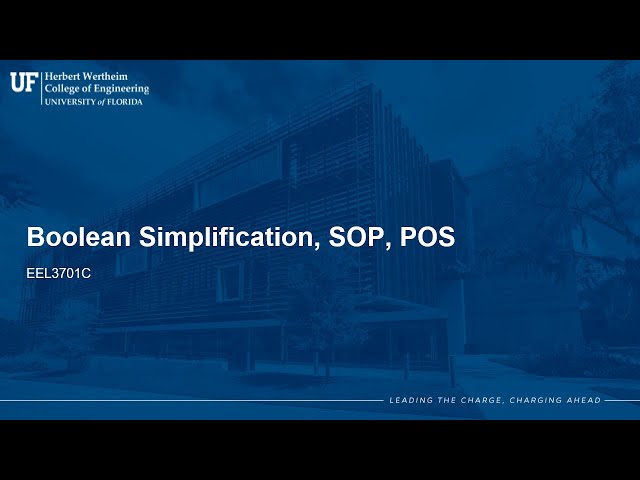 UF Herbert Wertheim College of Engineering
UNIVERSITY of FLORIDA

Boolean Simplification, SOP, POS

EEL3701C

LEADING THE CHARGE, CHARGING AHEAD